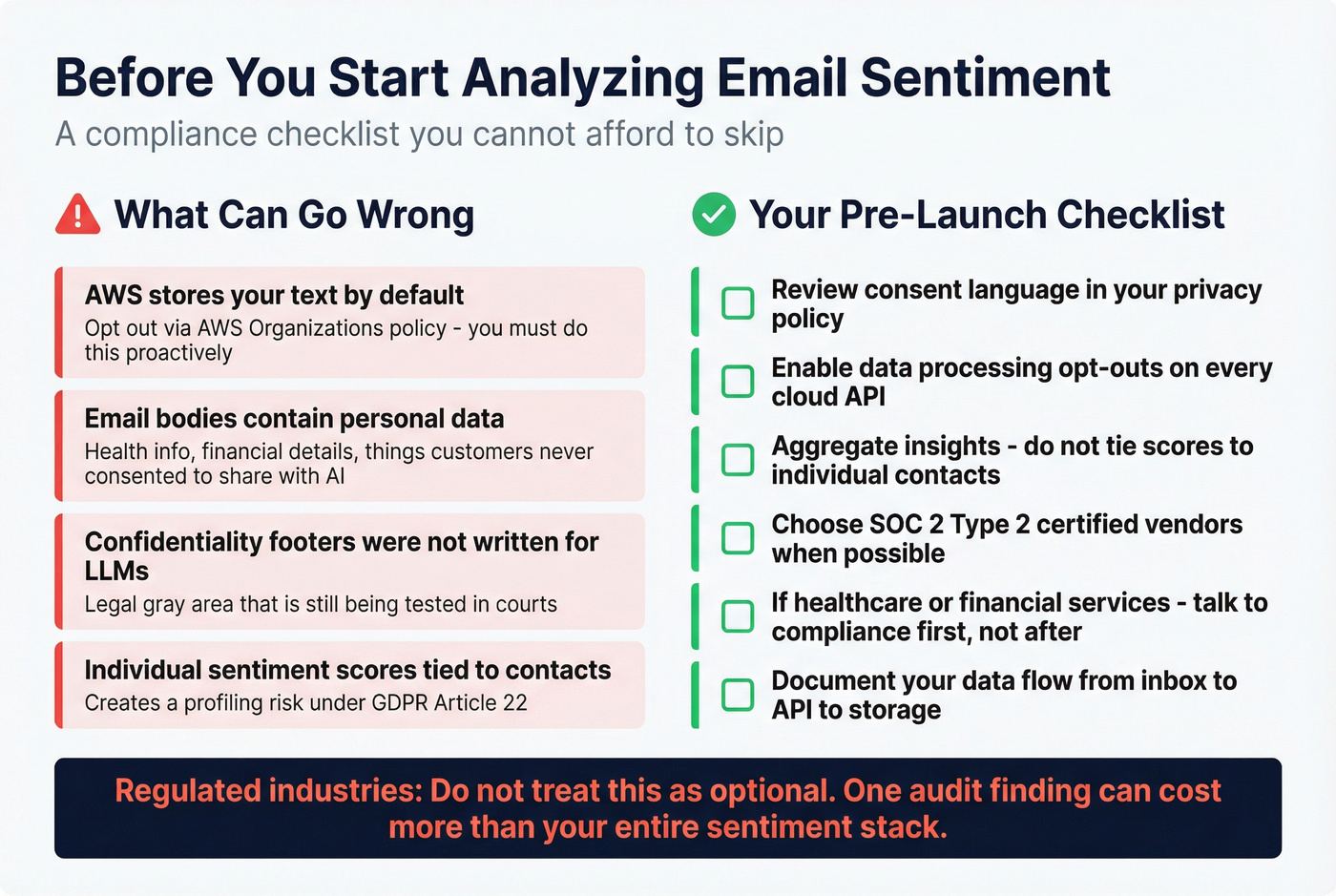 Before You Start Analyzing Email Sentiment

A compliance checklist you cannot afford to skip

What Can Go Wrong

AWS stores your text by default
Opt out via AWS Organizations policy - you must do this proactively

Email bodies contain personal data
Health info, financial details, things customers never consented to share with AI

Confidentiality footers were not written for LLMs
Legal gray area that is still being tested in courts

Individual sentiment scores tied to contacts
Creates a profiling risk under GDPR Article 22

Your Pre-Launch Checklist

Review consent language in your privacy policy

Enable data processing opt-outs on every cloud API

Aggregate insights - do not tie scores to individual contacts

Choose SOC 2 Type 2 certified vendors when possible

If healthcare or financial services - talk to compliance first, not after

Document your data flow from inbox to API to storage

Regulated industries: Do not treat this as optional. One audit finding can cost more than your entire sentiment stack.